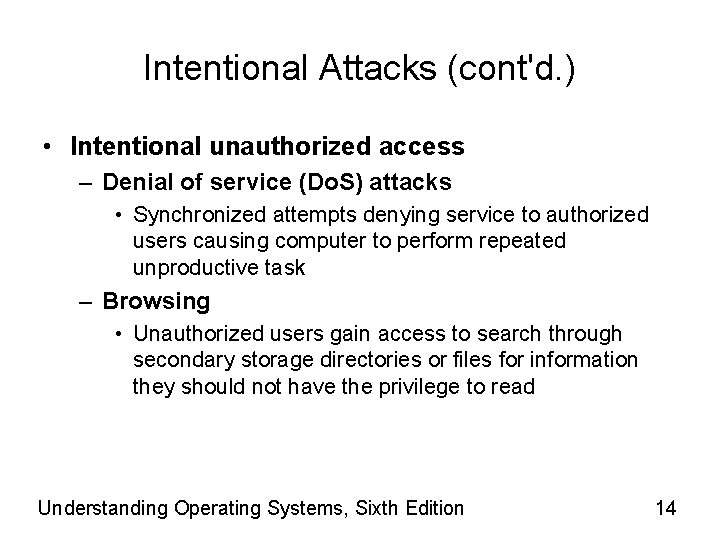 Intentional Attacks (cont'd.)

• Intentional unauthorized access
– Denial of service (DoS) attacks
• Synchronized attempts denying service to authorized users causing computer to perform repeated unproductive task
– Browsing
• Unauthorized users gain access to search through secondary storage directories or files for information they should not have the privilege to read

Understanding Operating Systems, Sixth Edition

14